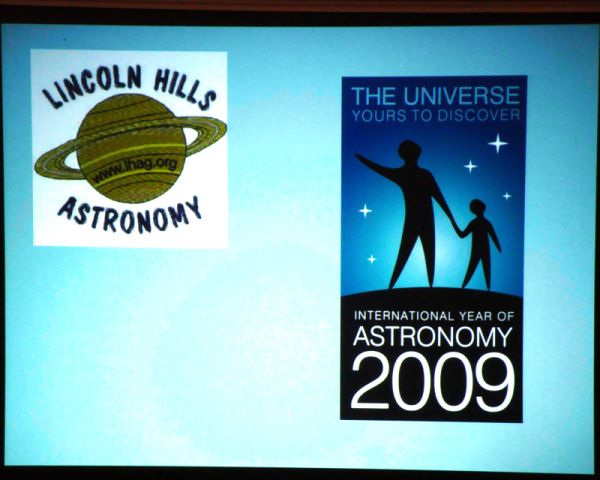 LINCOLN HILLS

www.lhag.org

ASTRONOMY

THE UNIVERSE
YOURS TO DISCOVER

INTERNATIONAL YEAR OF
ASTRONOMY
2009